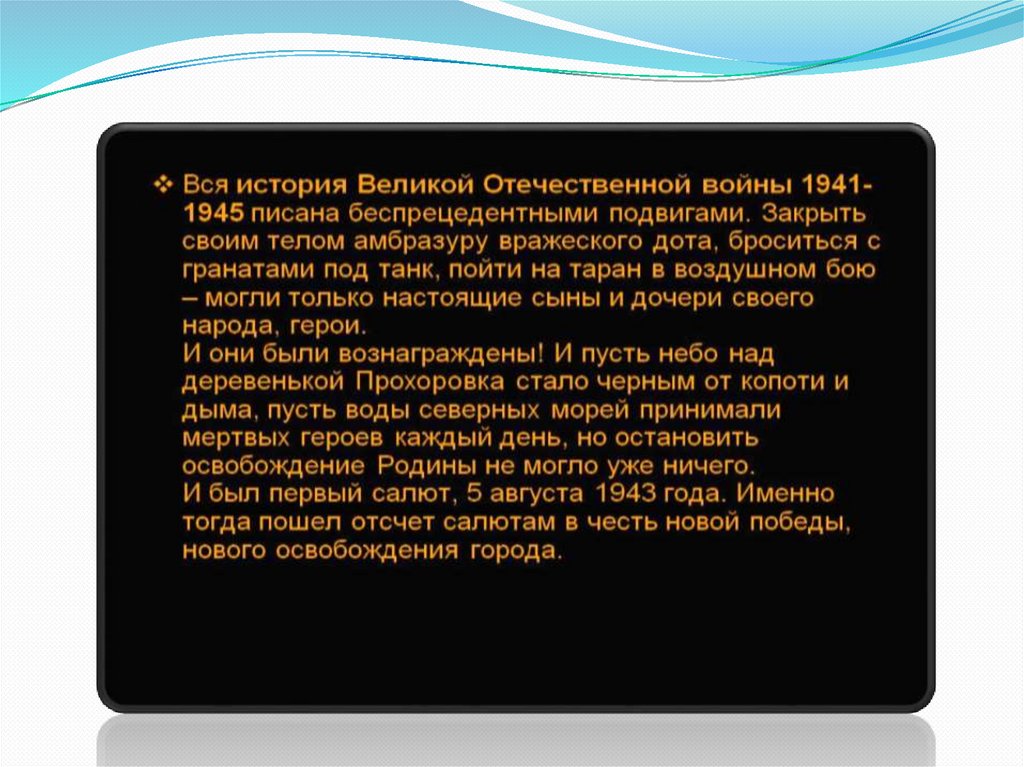 ❖ Вся история Великой Отечественной войны 1941-1945 писана беспрецедентными подвигами. Закрыть своим телом амбразуру вражеского дота, броситься с гранатами под танк, пойти на таран в воздушном бою – могли только настоящие сыны и дочери своего народа, герои.
И они были вознаграждены! И пусть небо над деревенькой Прохоровка стало черным от копоти и дыма, пусть воды северных морей принимали мертвых героев каждый день, но остановить освобождение Родины не могло уже ничего.
И был первый салют, 5 августа 1943 года. Именно тогда пошел отсчет салютам в честь новой победы, нового освобождения города.